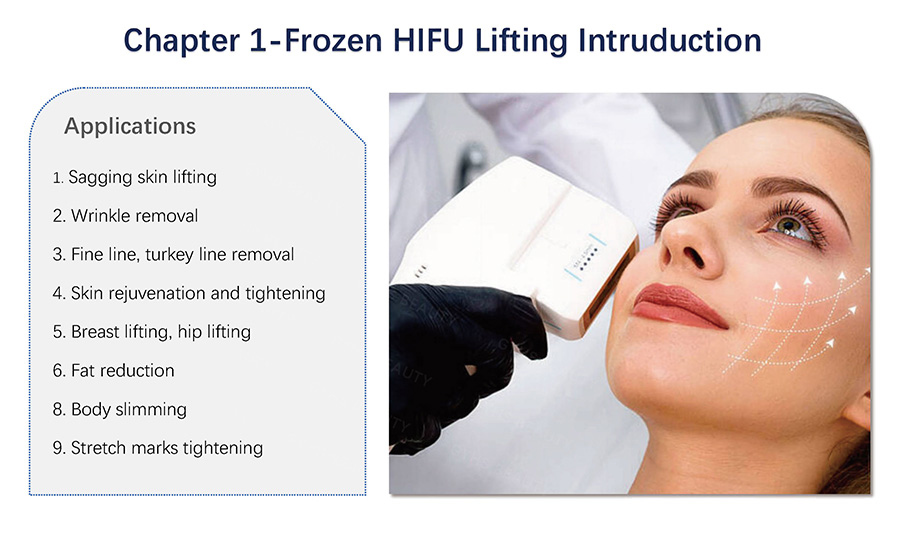 Chapter 1-Frozen HIFU Lifting Intruduction

Applications

1. Sagging skin lifting

2. Wrinkle removal

3. Fine line, turkey line removal

4. Skin rejuvenation and tightening

5. Breast lifting, hip lifting

6. Fat reduction

8. Body slimming

9. Stretch marks tightening